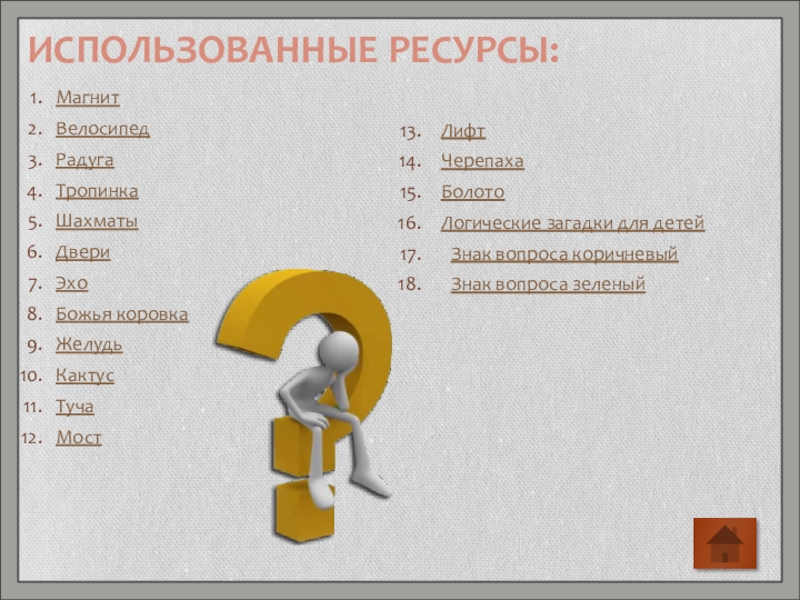 ИСПОЛЬЗОВАННЫЕ РЕСУРСЫ:

1. Магнит
2. Велосипед
3. Радуга
4. Тропинка
5. Шахматы
6. Двери
7. Эхо
8. Божья коровка
9. Желудь
10. Кактус
11. Туча
12. Мост

13. Лифт
14. Черепаха
15. Болото
16. Логические загадки для детей
17. Знак вопроса коричневый
18. Знак вопроса зеленый